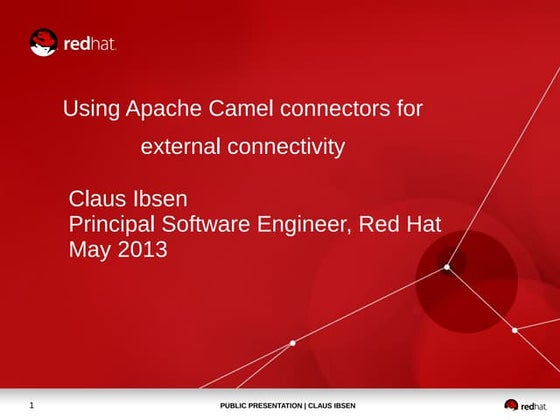 redhat.

Using Apache Camel connectors for external connectivity

Claus Ibsen
Principal Software Engineer, Red Hat
May 2013

1

PUBLIC PRESENTATION | CLAUS IBSEN

redhat.